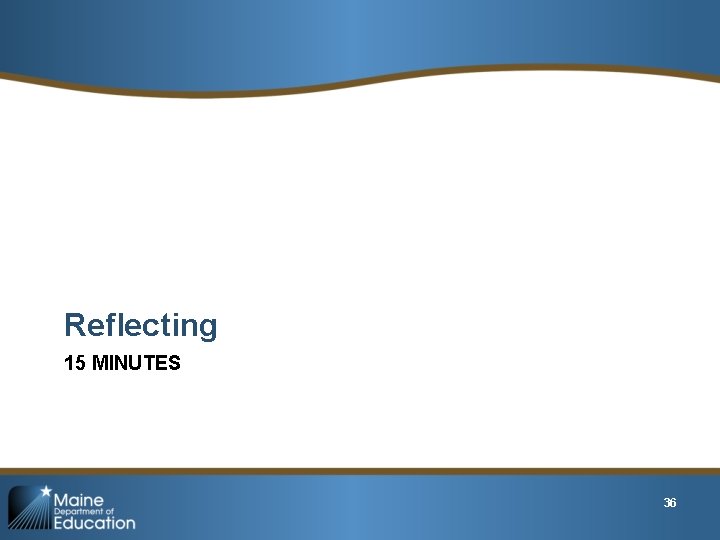 Reflecting

15 MINUTES

Maine Department of Education

36